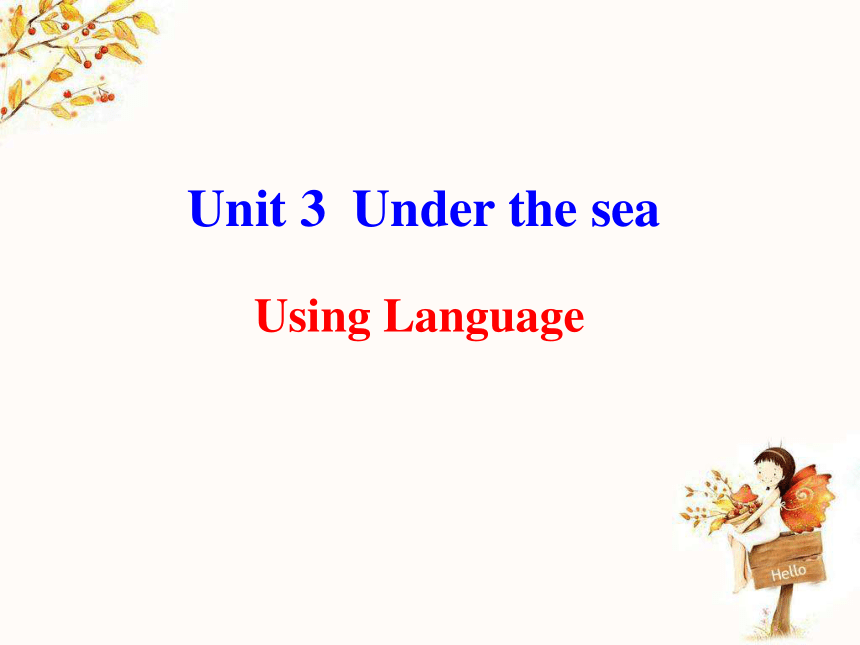 Unit 3 Under the sea

Using Language

Hello